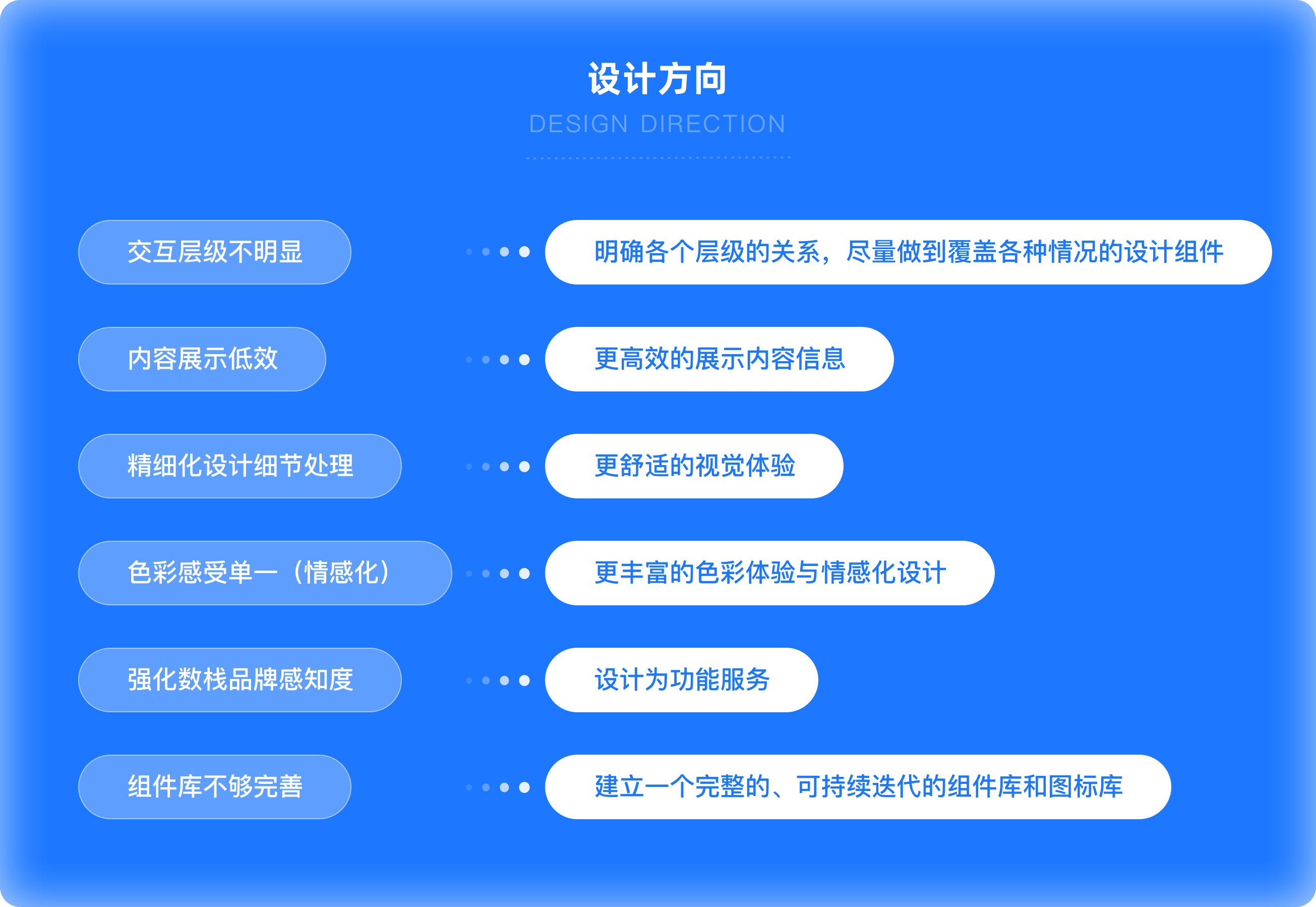 设计方向

DESIGN DIRECTION

交互层级不明显

明确各个层级的关系，尽量做到覆盖各种情况的设计组件

内容展示低效

更高效的展示内容信息

精细化设计细节处理

更舒适的视觉体验

色彩感受单一（情感化）

更丰富的色彩体验与情感化设计

强化数栈品牌感知度

设计为功能服务

组件库不够完善

建立一个完整的、可持续迭代的组件库和图标库